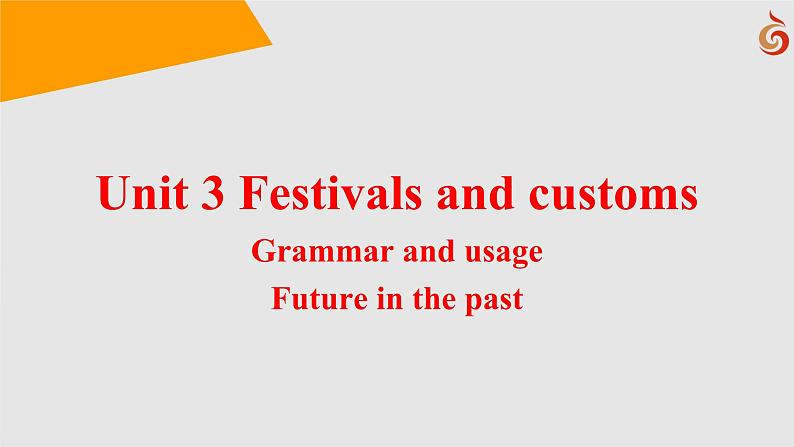 Unit 3 Festivals and customs

Grammar and usage

Future in the past